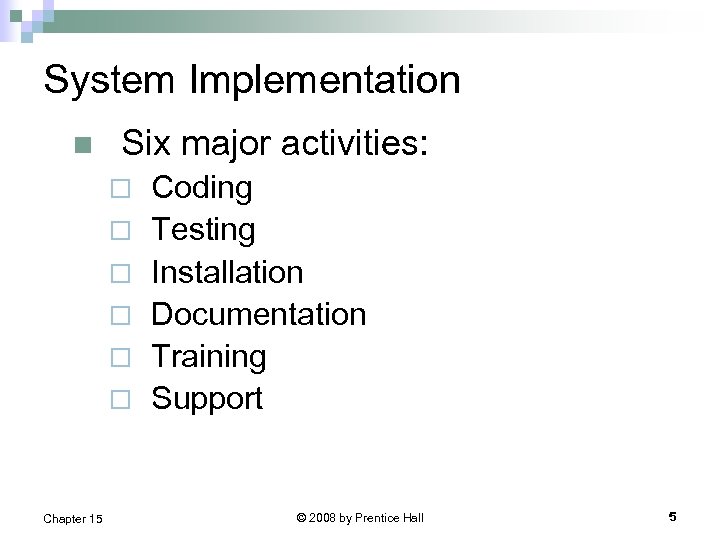 System Implementation

Six major activities:

Coding

Testing

Installation

Documentation

Training

Support

Chapter 15

© 2008 by Prentice Hall

5